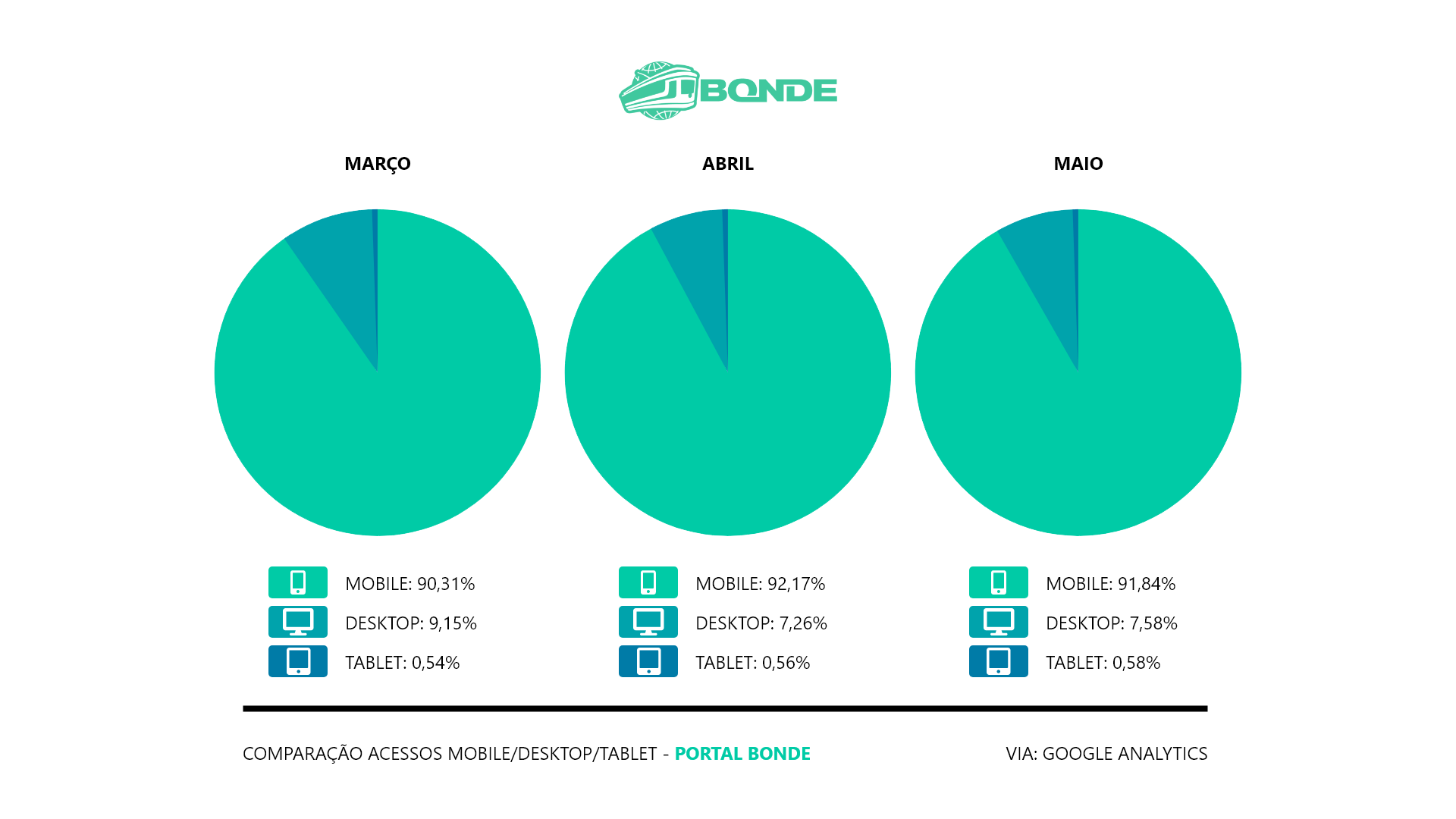 BONDE

MARÇO

MOBILE: 90,31%
DESKTOP: 9,15%
TABLET: 0,54%

ABRIL

MOBILE: 92,17%
DESKTOP: 7,26%
TABLET: 0,56%

MAIO

MOBILE: 91,84%
DESKTOP: 7,58%
TABLET: 0,58%

COMPARAÇÃO ACESSOS MOBILE/DESKTOP/TABLET - PORTAL BONDE

VIA: GOOGLE ANALYTICS